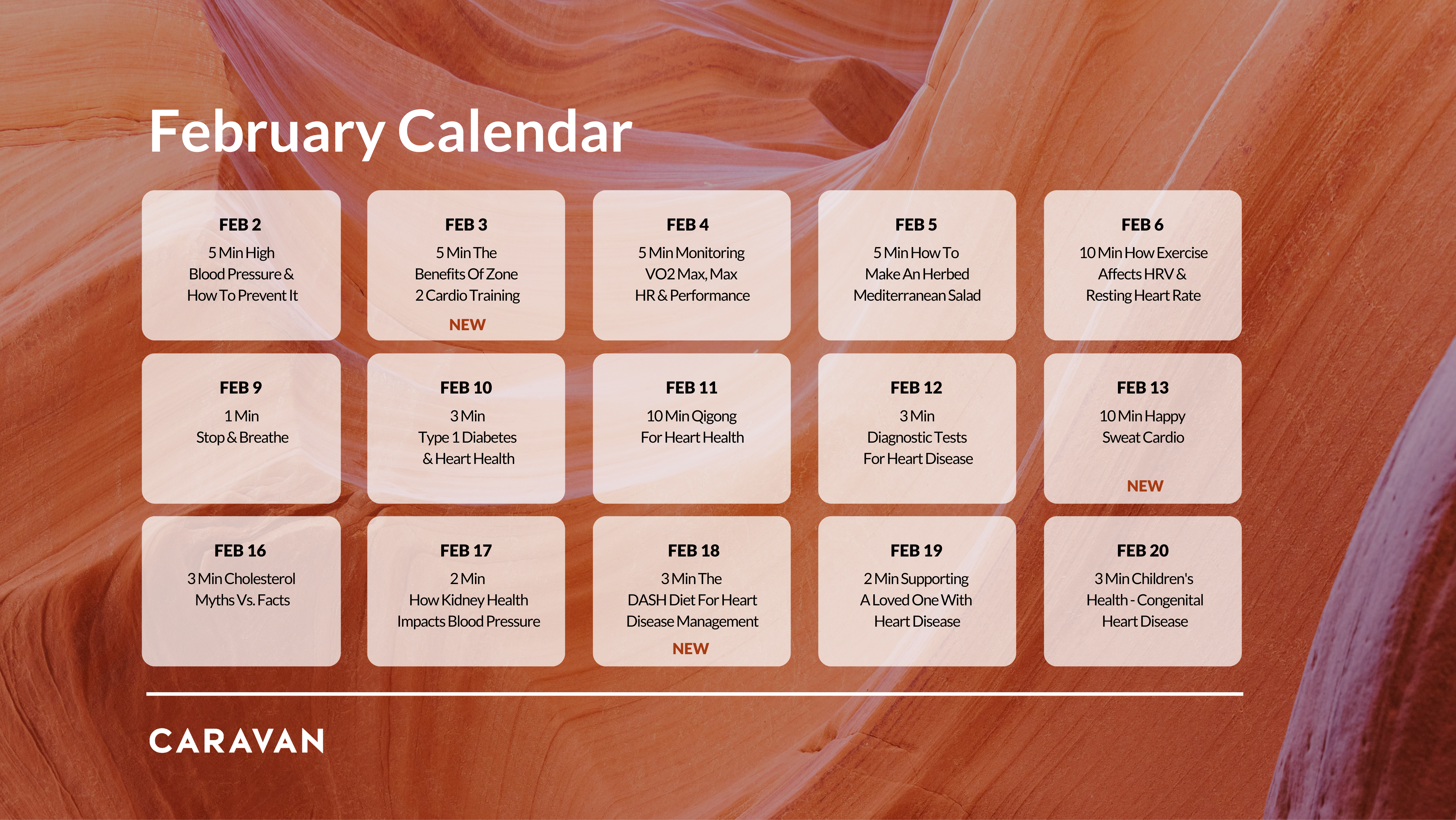 February Calendar

FEB 2
5 Min High Blood Pressure & How To Prevent It

FEB 3
5 Min The Benefits Of Zone 2 Cardio Training
NEW

FEB 4
5 Min Monitoring VO2 Max, Max HR & Performance

FEB 5
5 Min How To Make An Herbed Mediterranean Salad

FEB 6
10 Min How Exercise Affects HRV & Resting Heart Rate

FEB 9
1 Min Stop & Breathe

FEB 10
3 Min Type 1 Diabetes & Heart Health

FEB 11
10 Min Qigong For Heart Health

FEB 12
3 Min Diagnostic Tests For Heart Disease

FEB 13
10 Min Happy Sweat Cardio
NEW

FEB 16
3 Min Cholesterol Myths Vs. Facts

FEB 17
2 Min How Kidney Health Impacts Blood Pressure

FEB 18
3 Min The DASH Diet For Heart Disease Management
NEW

FEB 19
2 Min Supporting A Loved One With Heart Disease

FEB 20
3 Min Children's Health - Congenital Heart Disease

CARAVAN